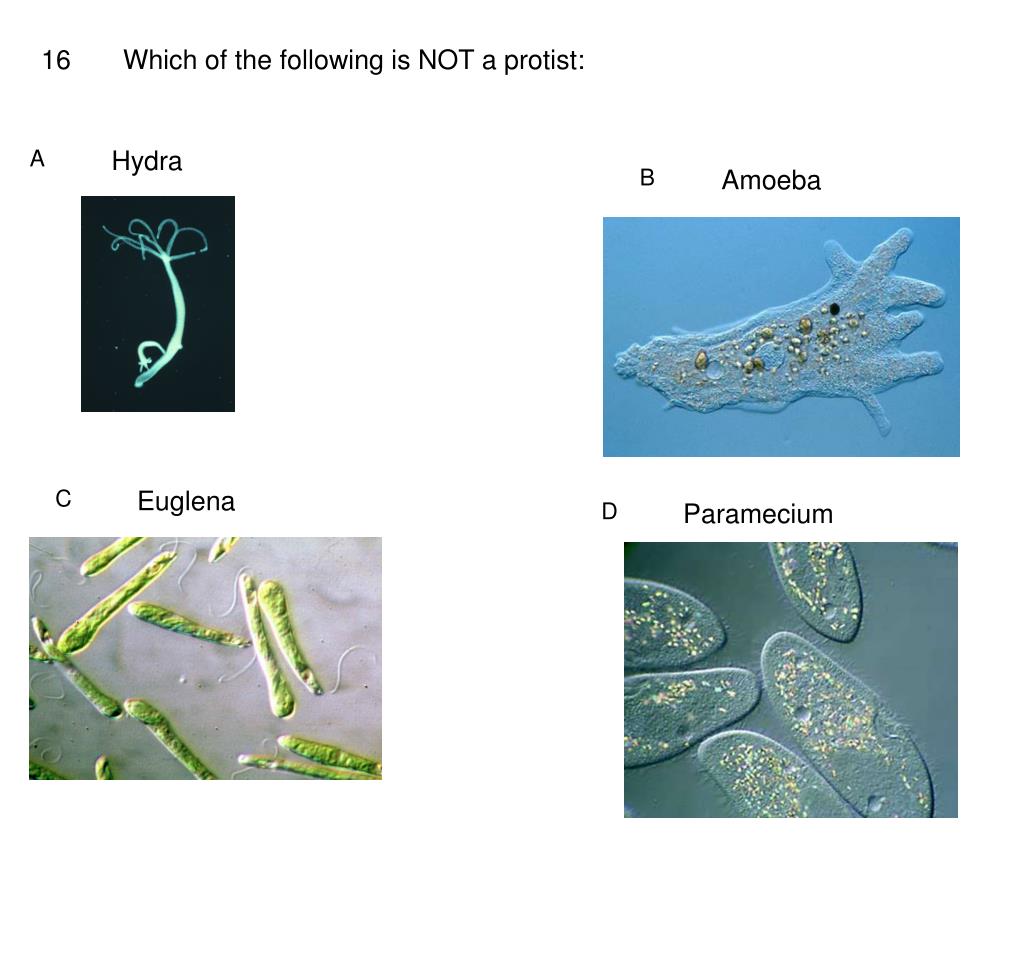 16 Which of the following is NOT a protist:

A Hydra

B Amoeba

C Euglena

D Paramecium